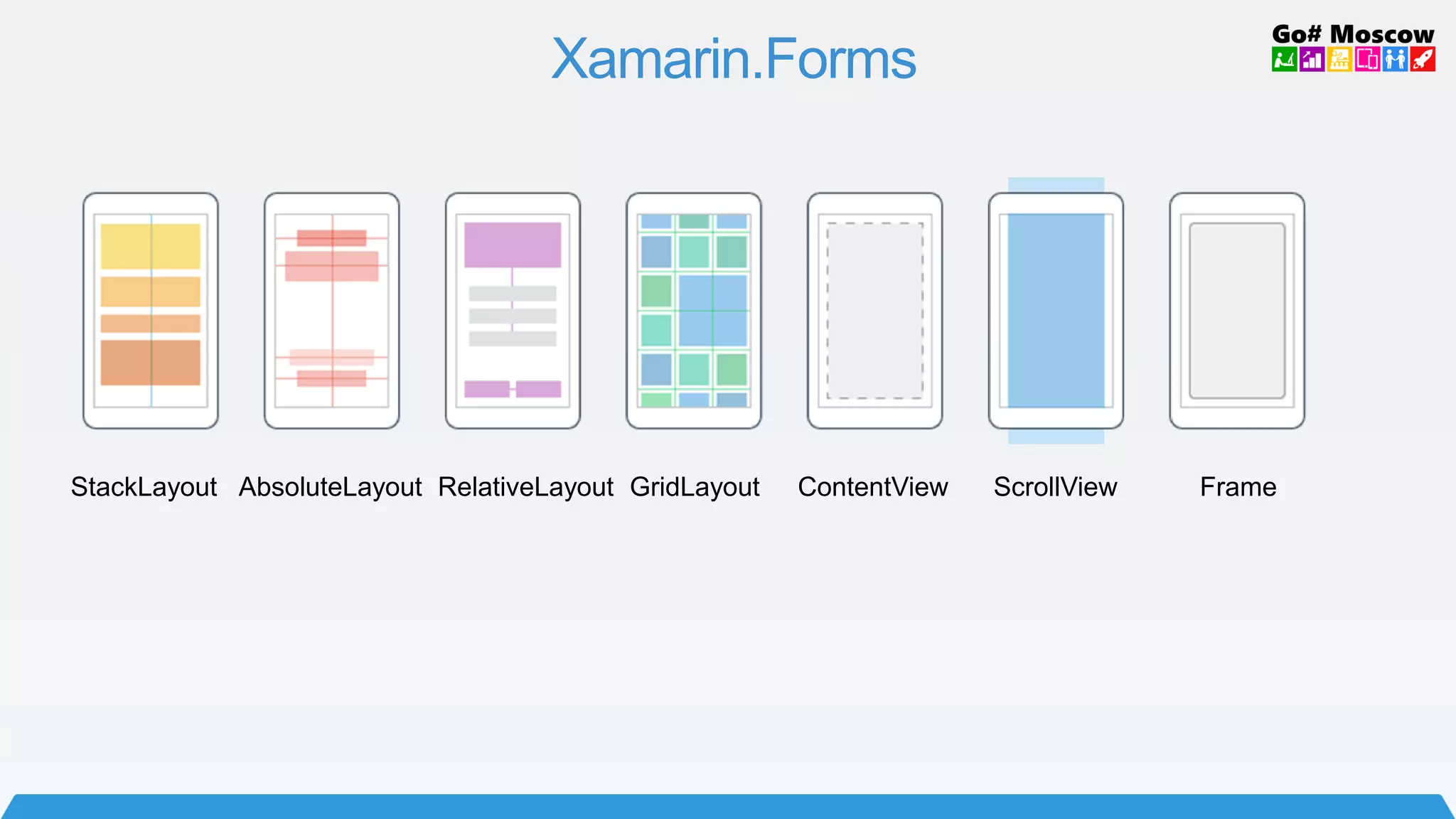 Xamarin.Forms

Go# Moscow

StackLayout AbsoluteLayout RelativeLayout GridLayout ContentView ScrollView Frame